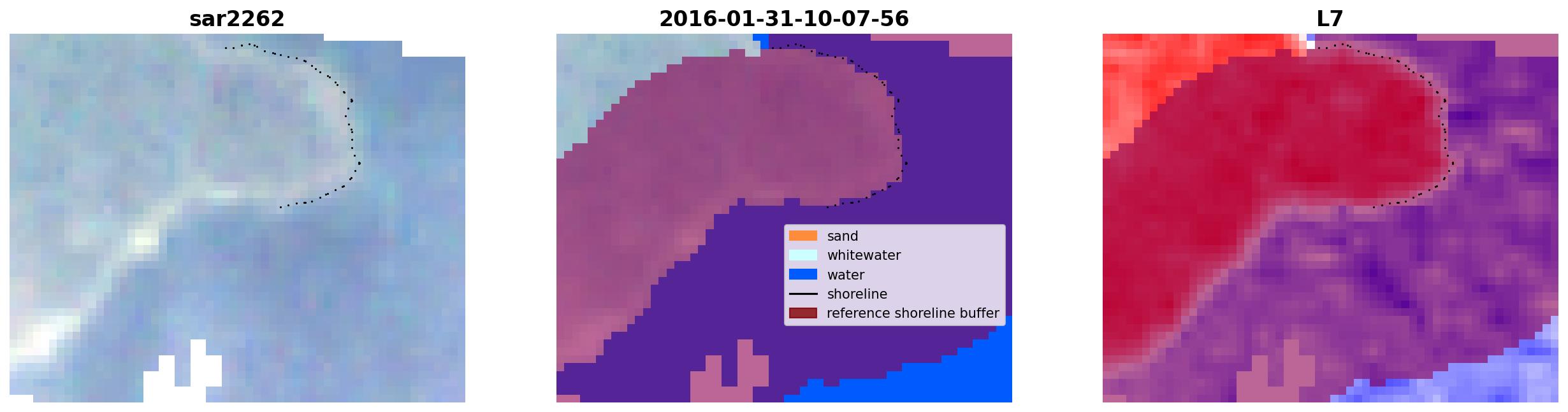 sar2262

2016-01-31-10-07-56

sand
whitewater
water
shoreline
reference shoreline buffer

L7